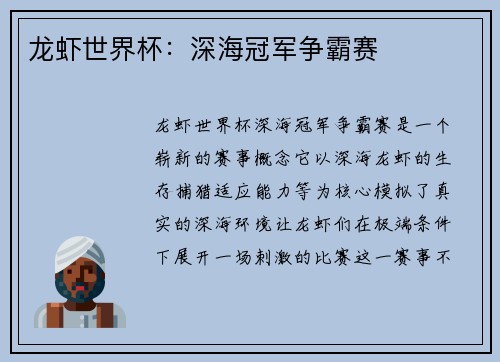 龙虾世界杯：深海冠军争霸赛

龙虾世界杯深海冠军争霸赛是一个崭新的赛事概念它以深海龙虾的生存捕猎适应能力等为核心模拟了真实的深海环境让龙虾们在极端条件下展开一场刺激的比赛这一赛事不